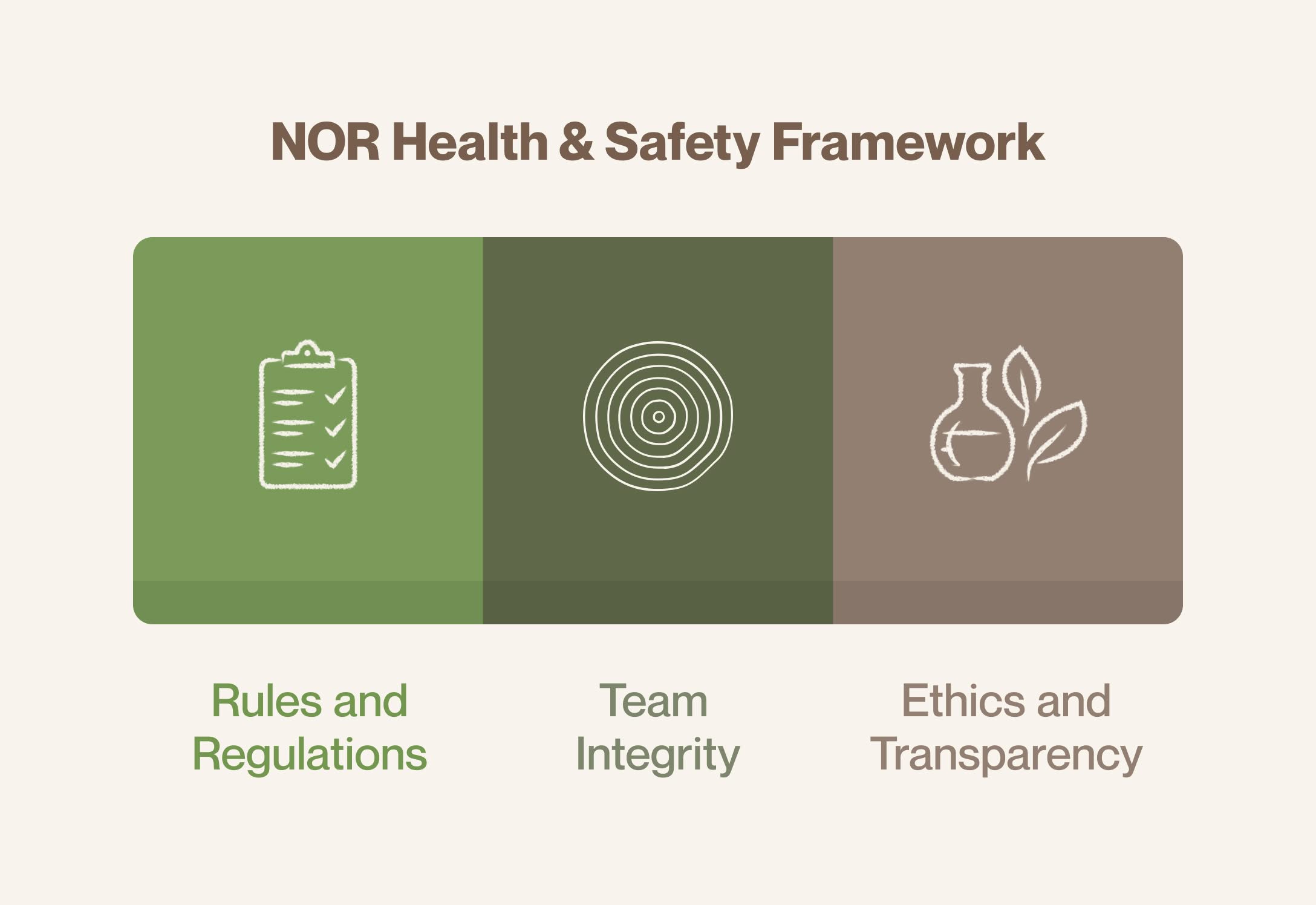 NOR Health & Safety Framework

Rules and Regulations

Team Integrity

Ethics and Transparency